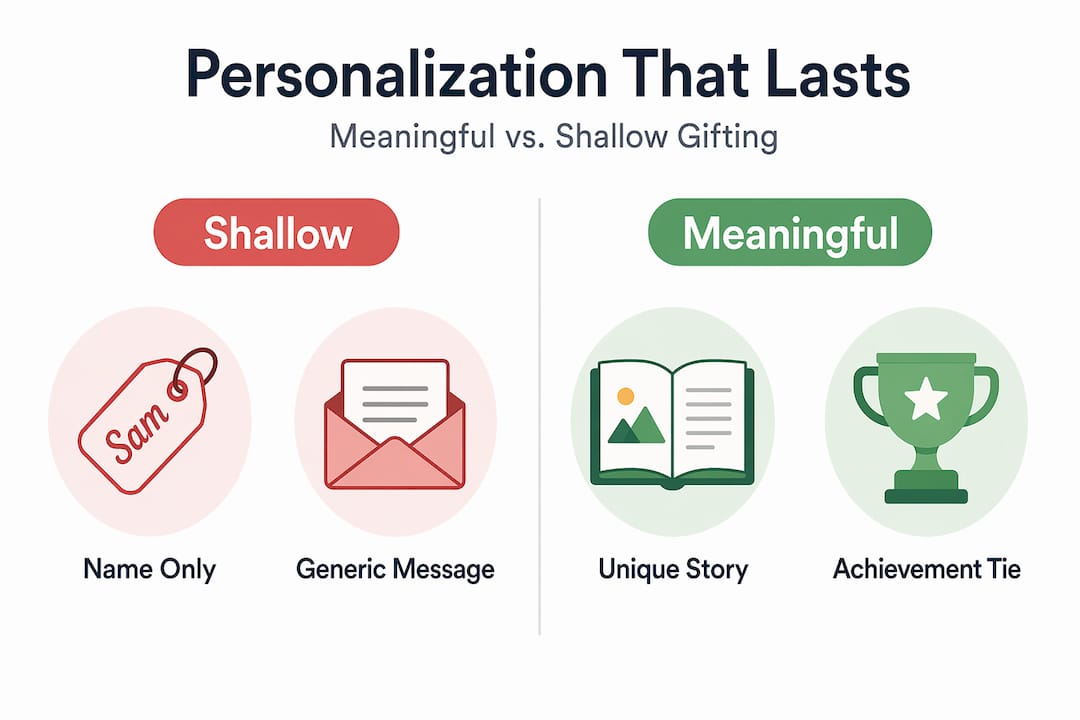 Personalization That Lasts

Meaningful vs. Shallow Gifting

Shallow

Sam

Name Only

Generic Message

Meaningful

Unique Story

Achievement Tie